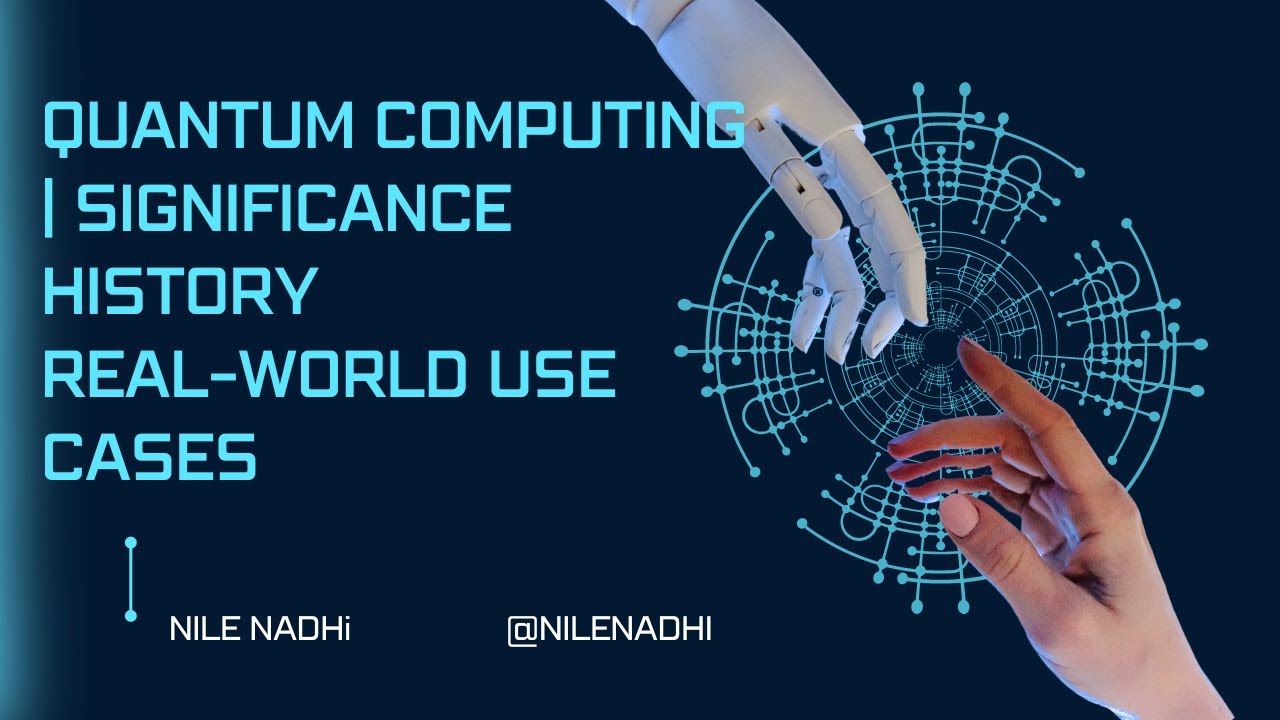 QUANTUM COMPUTING | SIGNIFICANCE HISTORY REAL-WORLD USE CASES

NILE NADHi

@NILENADHI